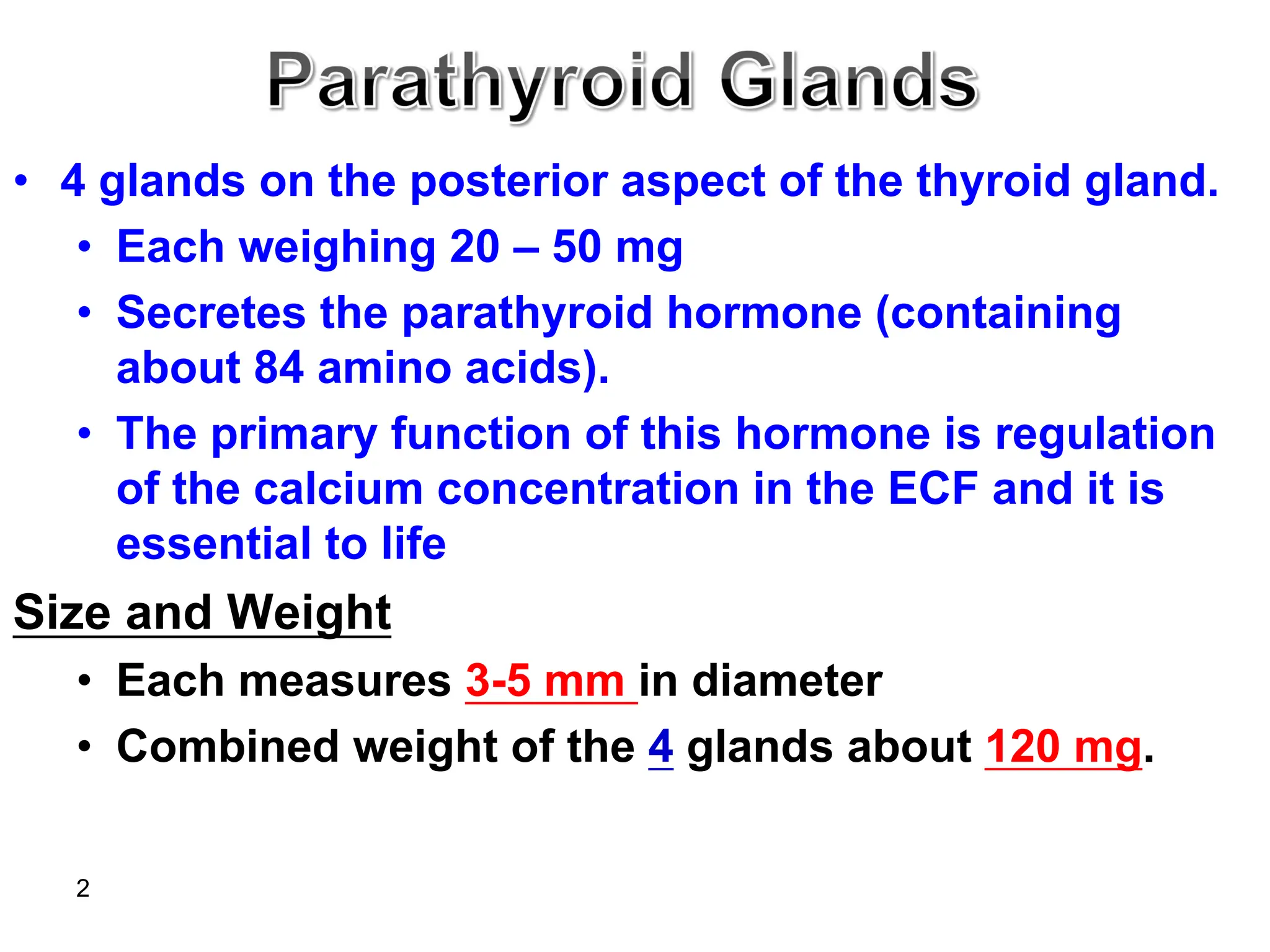 Parathyroid Glands

• 4 glands on the posterior aspect of the thyroid gland.
  • Each weighing 20 – 50 mg
  • Secretes the parathyroid hormone (containing about 84 amino acids).
  • The primary function of this hormone is regulation of the calcium concentration in the ECF and it is essential to life

Size and Weight
  • Each measures 3-5 mm in diameter
  • Combined weight of the 4 glands about 120 mg.

2